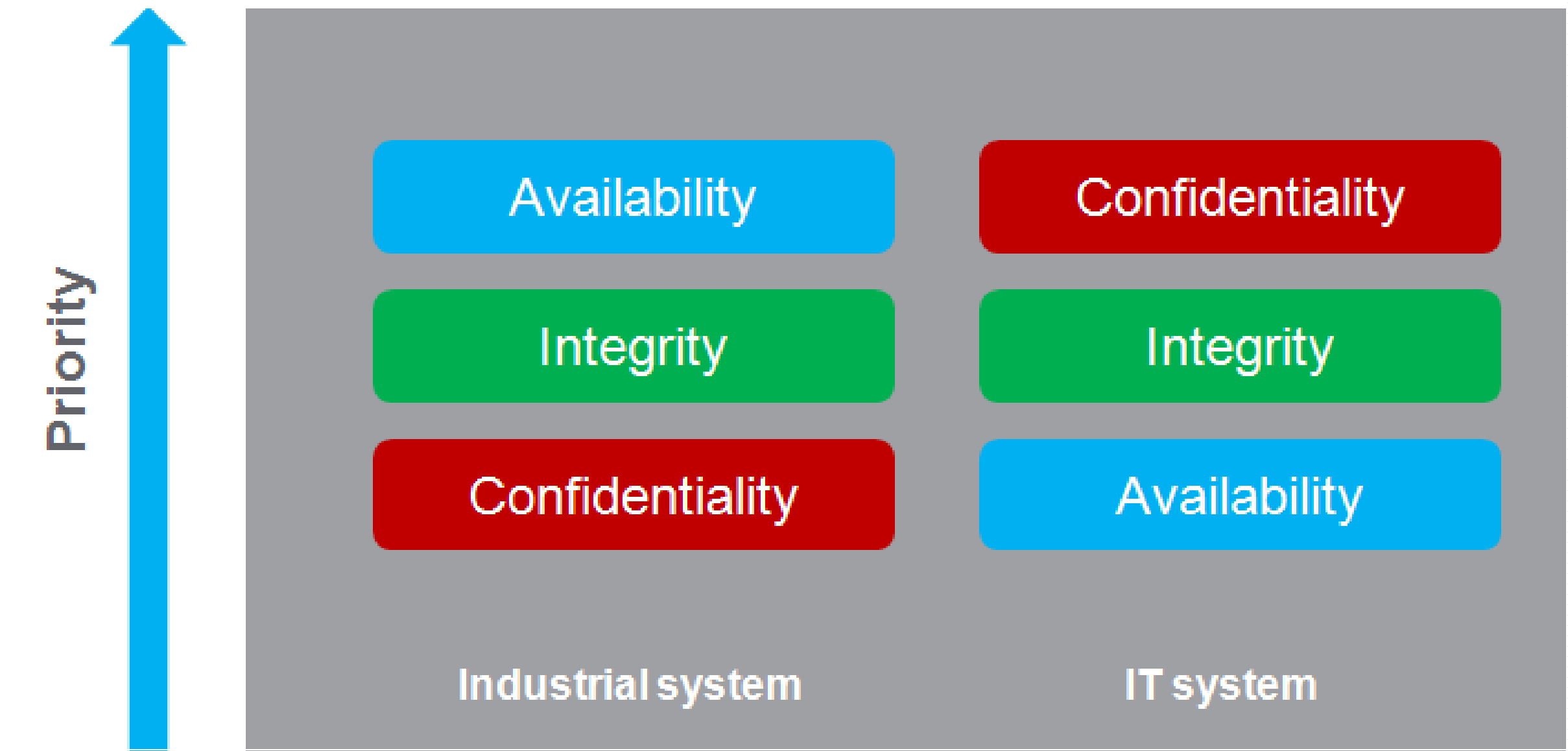 Priority

Availability

Integrity

Confidentiality

Industrial system

Confidentiality

Integrity

Availability

IT system